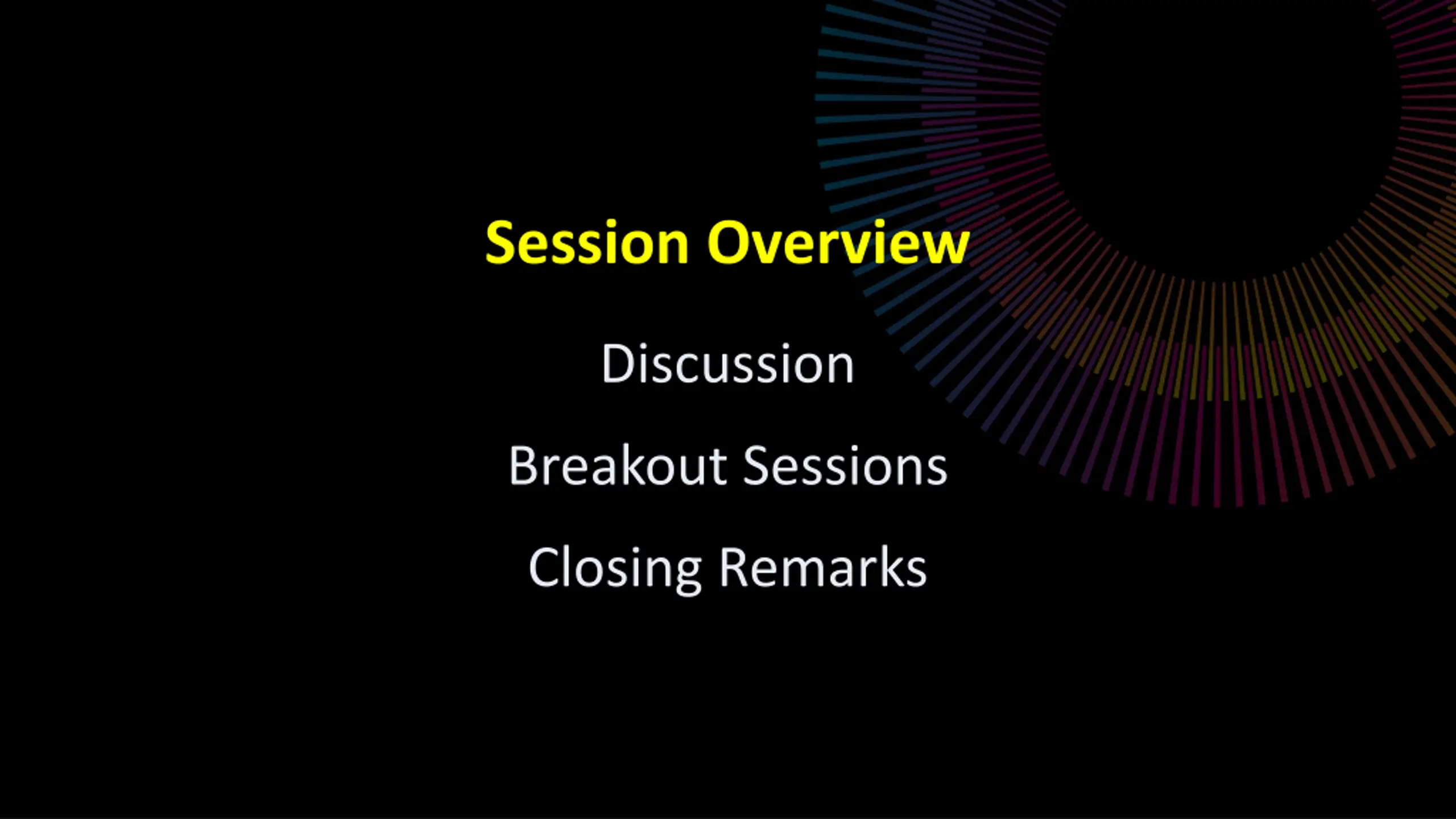 Session Overview

Discussion

Breakout Sessions

Closing Remarks